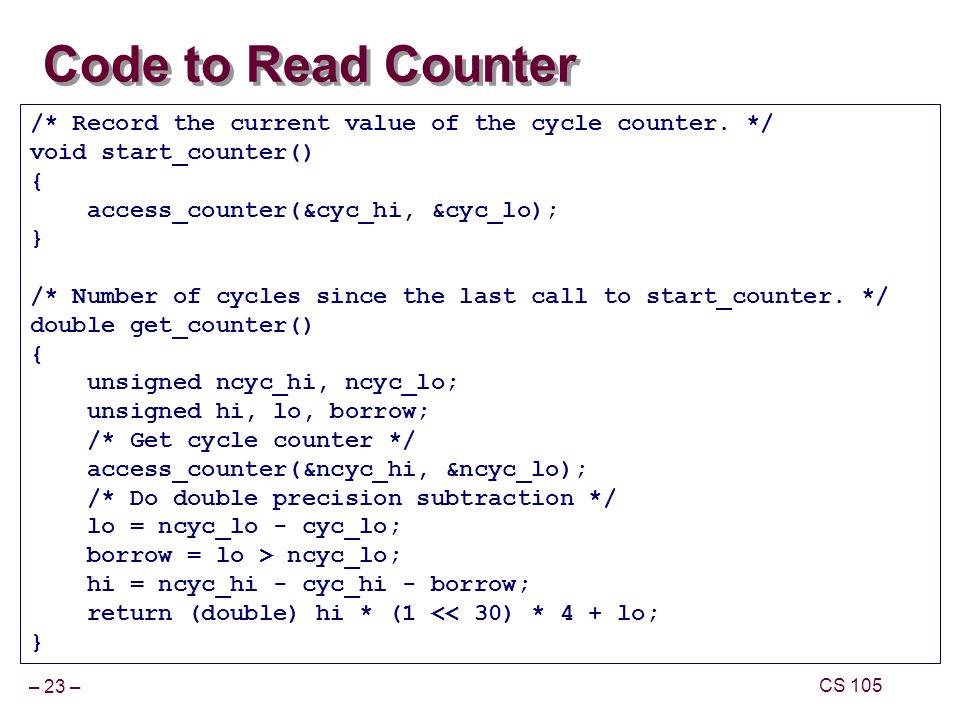 Code to Read Counter

/* Record the current value of the cycle counter. */
void start_counter()
{
    access_counter(&cyc_hi, &cyc_lo);
}

/* Number of cycles since the last call to start_counter. */
double get_counter()
{
    unsigned ncyc_hi, ncyc_lo;
    unsigned hi, lo, borrow;
    /* Get cycle counter */
    access_counter(&ncyc_hi, &ncyc_lo);
    /* Do double precision subtraction */
    lo = ncyc_lo - cyc_lo;
    borrow = lo > ncyc_lo;
    hi = ncyc_hi - cyc_hi - borrow;
    return (double) hi * (1 << 30) * 4 + lo;
}

– 23 –

CS 105